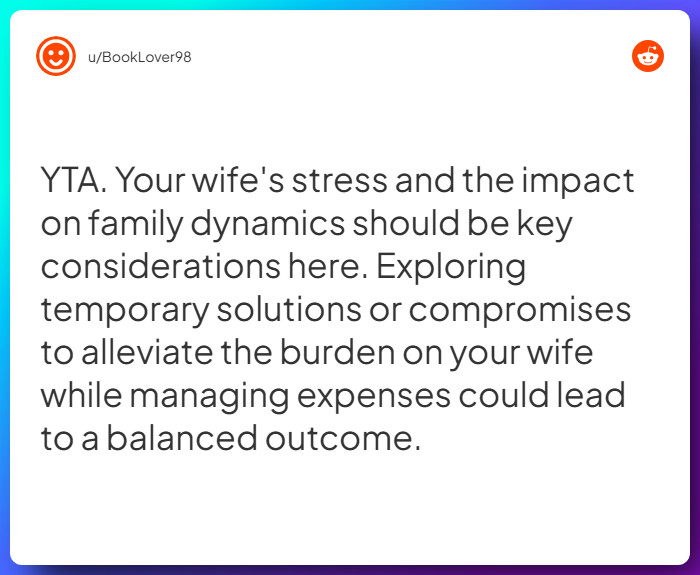 u/BookLover98

YTA. Your wife's stress and the impact on family dynamics should be key considerations here. Exploring temporary solutions or compromises to alleviate the burden on your wife while managing expenses could lead to a balanced outcome.